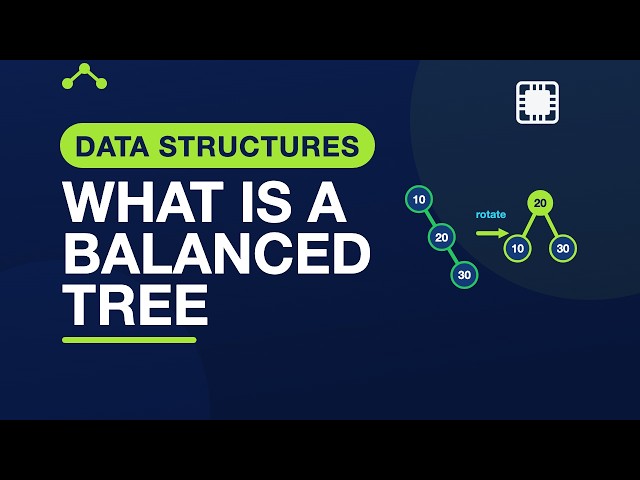 DATA STRUCTURES

WHAT IS A BALANCED TREE

10
20
30
rotate
20
10
30